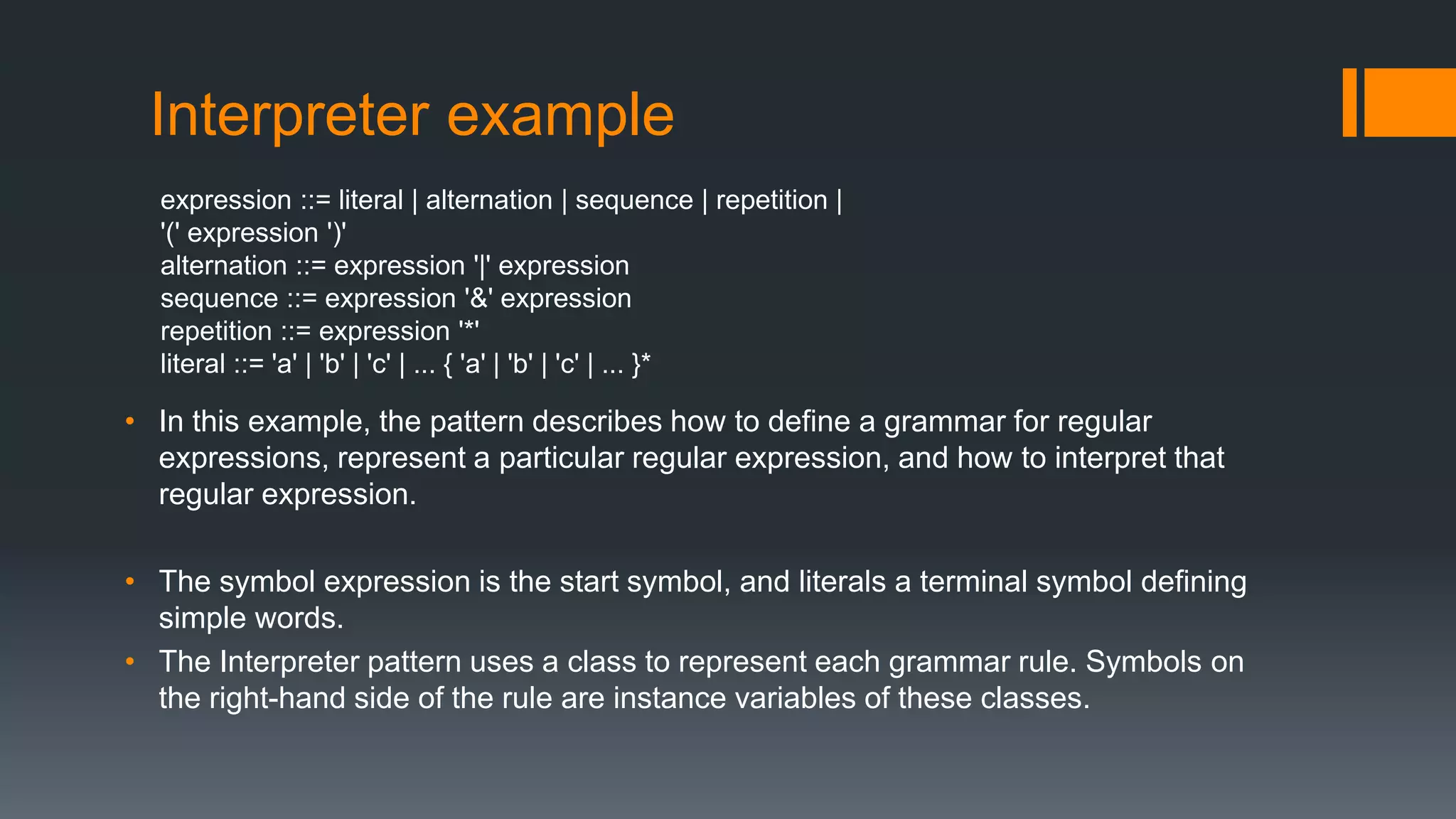 Interpreter example

expression ::= literal | alternation | sequence | repetition |
'(' expression ')'
alternation ::= expression '|' expression
sequence ::= expression '&' expression
repetition ::= expression '*'
literal ::= 'a' | 'b' | 'c' | ... { 'a' | 'b' | 'c' | ... }*

• In this example, the pattern describes how to define a grammar for regular expressions, represent a particular regular expression, and how to interpret that regular expression.

• The symbol expression is the start symbol, and literals a terminal symbol defining simple words.
• The Interpreter pattern uses a class to represent each grammar rule. Symbols on the right-hand side of the rule are instance variables of these classes.